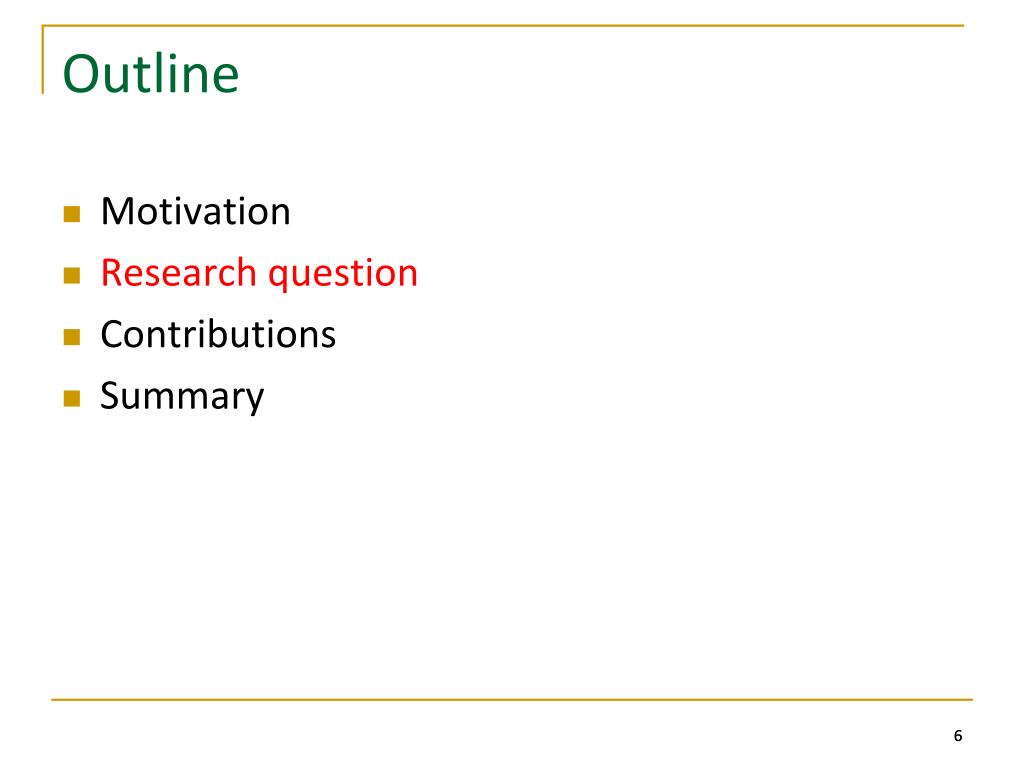 Outline

- Motivation
- Research question
- Contributions
- Summary

6